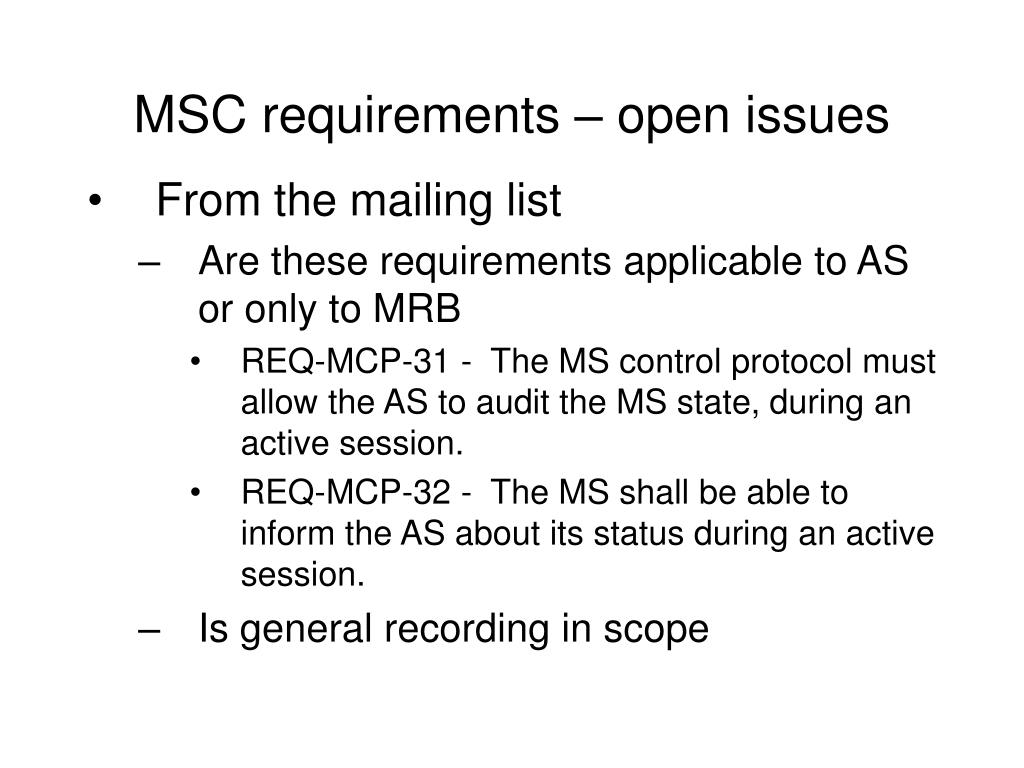 MSC requirements – open issues

• From the mailing list

– Are these requirements applicable to AS or only to MRB

• REQ-MCP-31 - The MS control protocol must allow the AS to audit the MS state, during an active session.

• REQ-MCP-32 - The MS shall be able to inform the AS about its status during an active session.

– Is general recording in scope